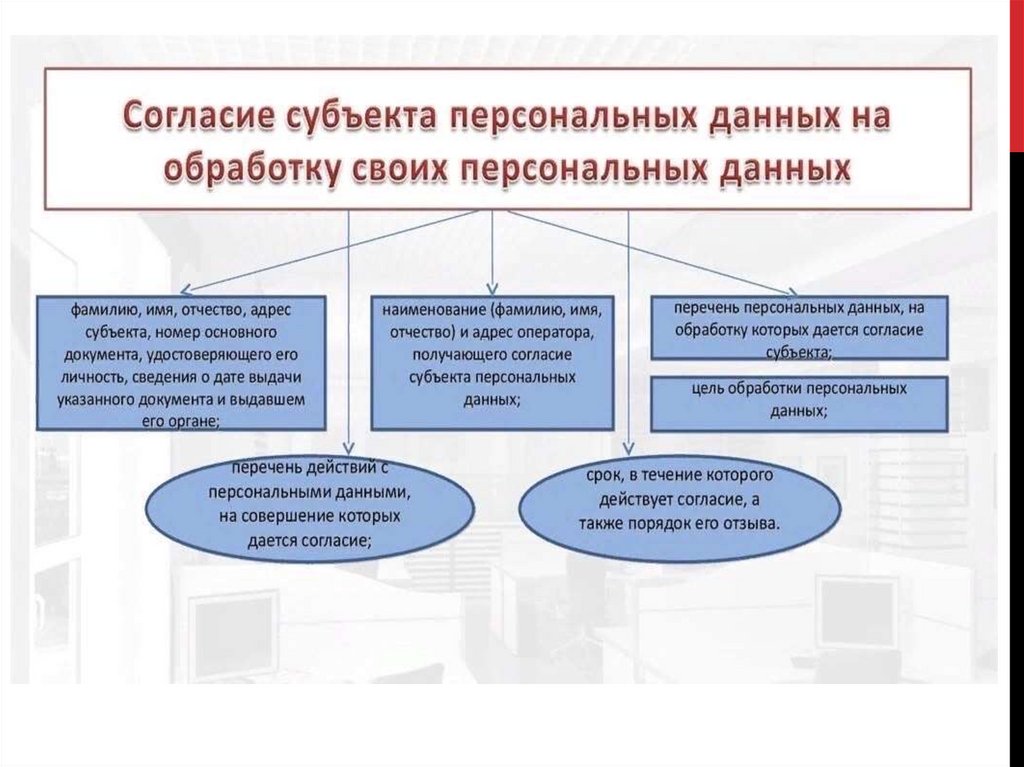 Согласие субъекта персональных данных на обработку своих персональных данных

фамилию, имя, отчество, адрес субъекта, номер основного документа, удостоверяющего его личность, сведения о дате выдачи указанного документа и выдавшем его органе;

наименование (фамилию, имя, отчество) и адрес оператора, получающего согласие субъекта персональных данных;

перечень персональных данных, на обработку которых дается согласие субъекта;

цель обработки персональных данных;

перечень действий с персональными данными, на совершение которых дается согласие;

срок, в течение которого действует согласие, а также порядок его отзыва.